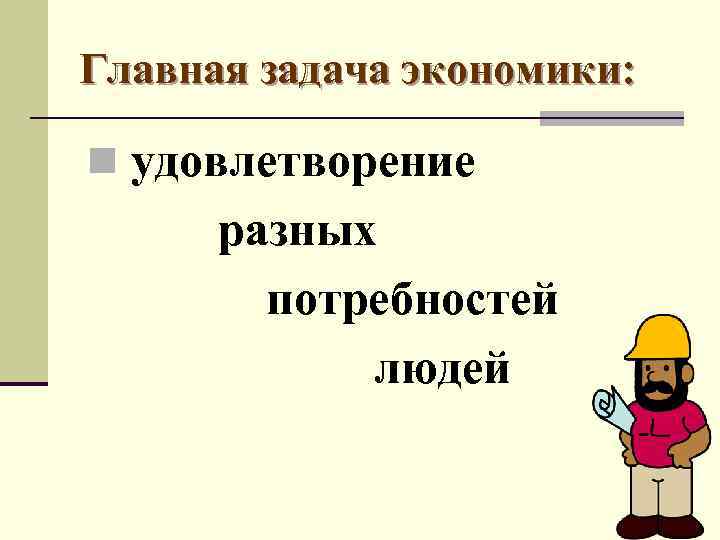 Главная задача экономики:

удовлетворение разных потребностей людей